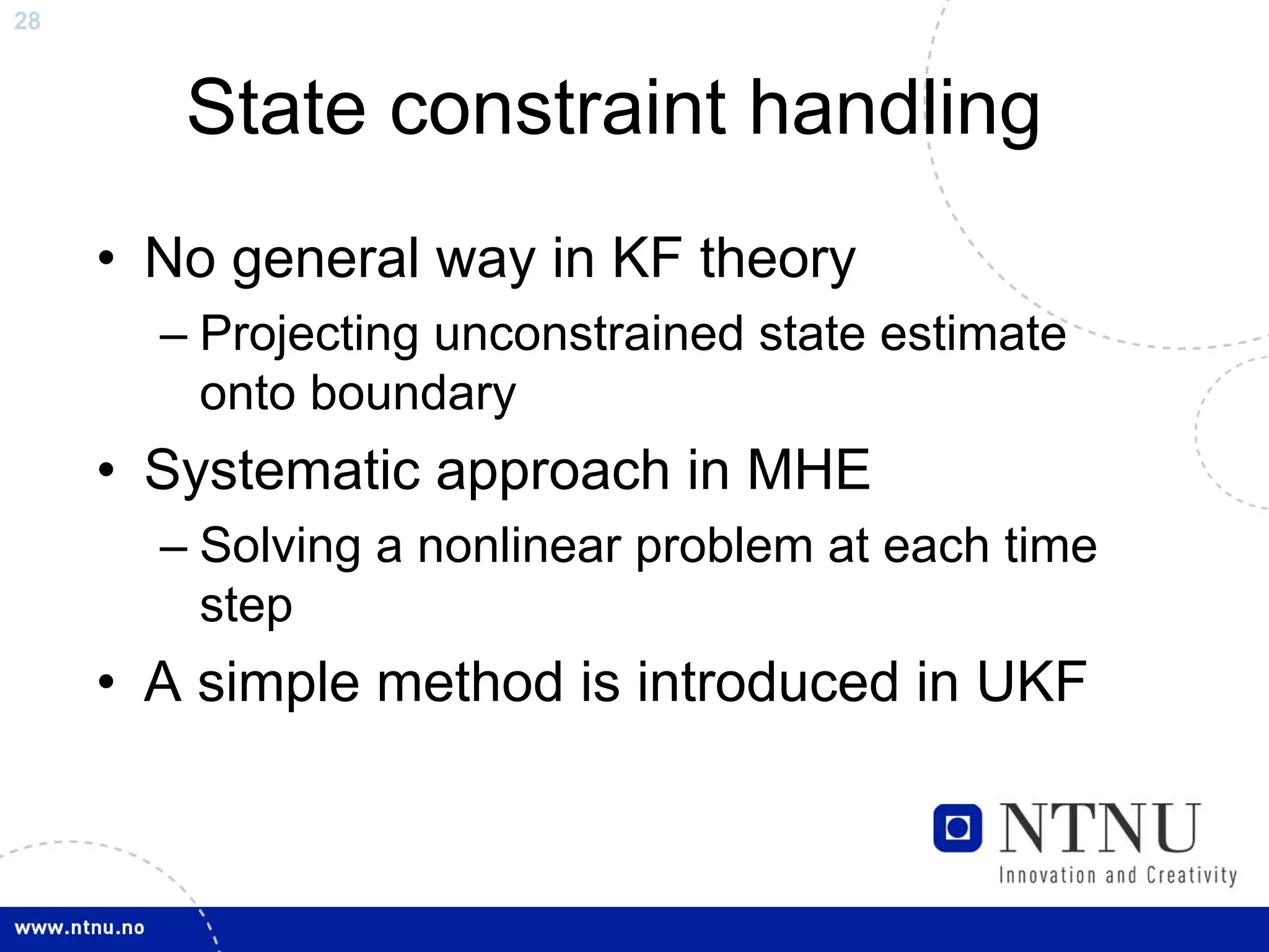 28

State constraint handling

• No general way in KF theory
 – Projecting unconstrained state estimate onto boundary
• Systematic approach in MHE
 – Solving a nonlinear problem at each time step
• A simple method is introduced in UKF

NTNU
Innovation and Creativity

www.ntnu.no